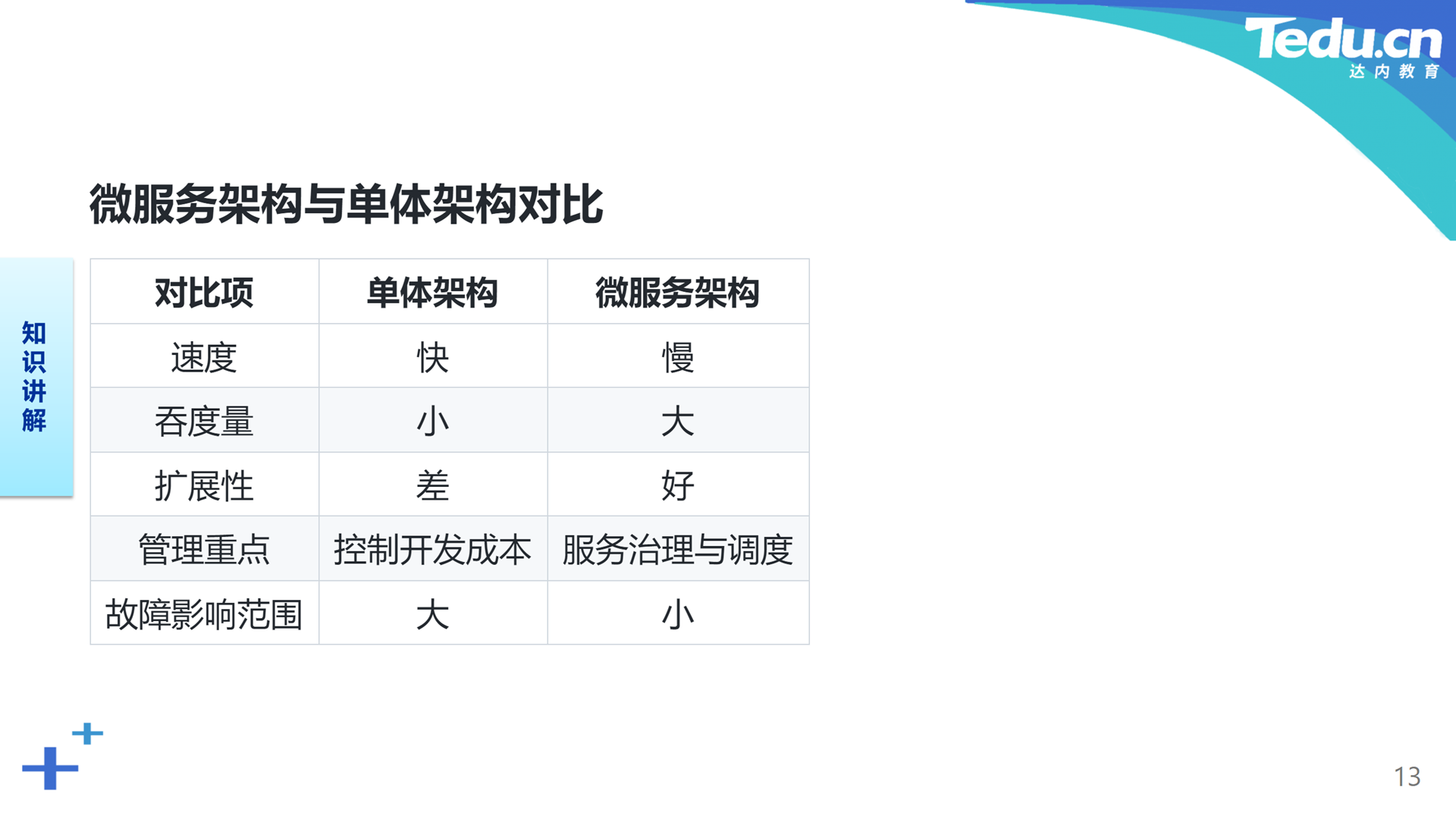 Tedu.cn
达内教育

微服务架构与单体架构对比

知识讲解

| 对比项 | 单体架构 | 微服务架构 |
|---|---|---|
| 速度 | 快 | 慢 |
| 吞度量 | 小 | 大 |
| 扩展性 | 差 | 好 |
| 管理重点 | 控制开发成本 | 服务治理与调度 |
| 故障影响范围 | 大 | 小 |

13